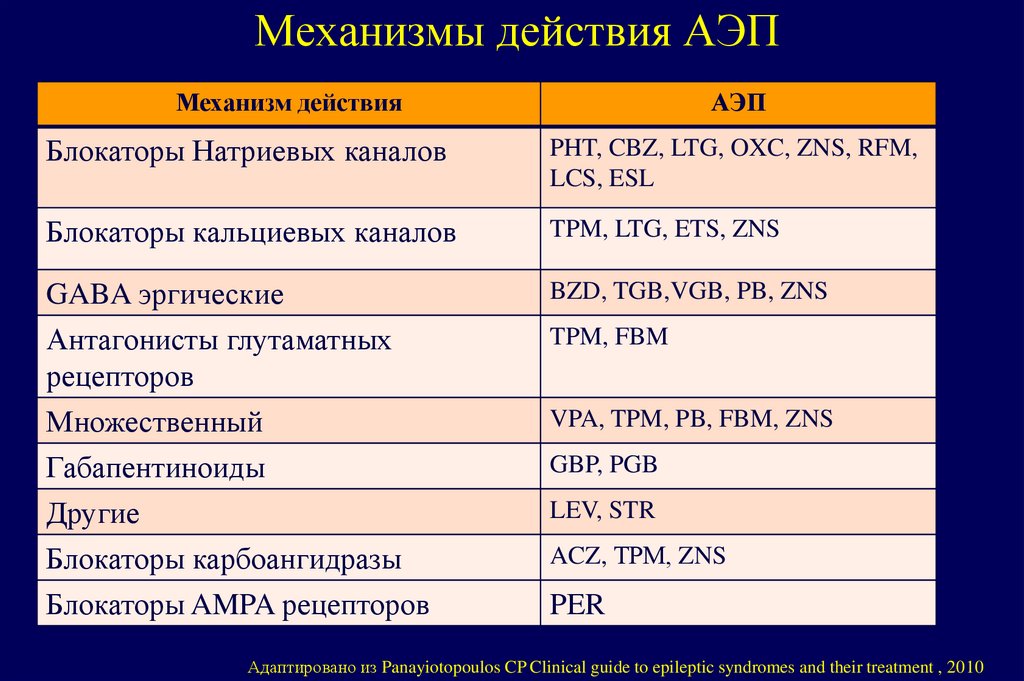 Механизмы действия АЭП

| Механизм действия | АЭП |
|---|---|
| Блокаторы Натриевых каналов | PHT, CBZ, LTG, OXC, ZNS, RFM, LCS, ESL |
| Блокаторы кальциевых каналов | TPM, LTG, ETS, ZNS |
| GABA эргические | BZD, TGB,VGB, PB, ZNS |
| Антагонисты глутаматных рецепторов | TPM, FBM |
| Множественный | VPA, TPM, PB, FBM, ZNS |
| Габапентиноиды | GBP, PGB |
| Другие | LEV, STR |
| Блокаторы карбоангидразы | ACZ, TPM, ZNS |
| Блокаторы AMPA рецепторов | PER |

Адаптировано из Panayiotopoulos CP Clinical guide to epileptic syndromes and their treatment , 2010